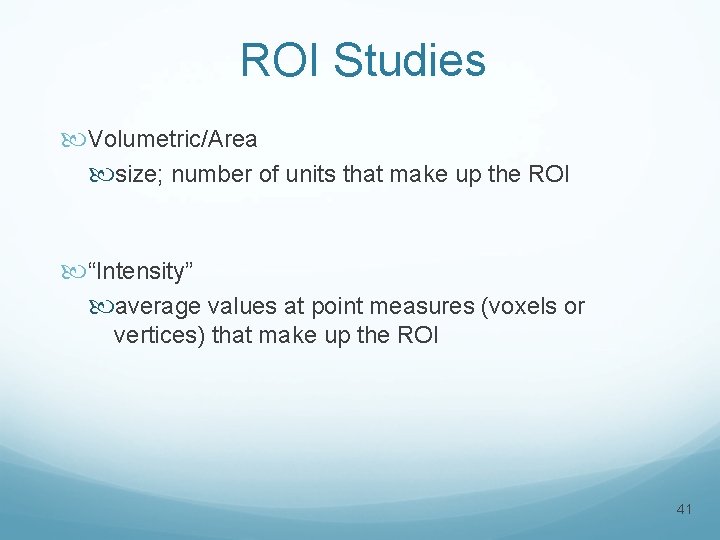 ROI Studies

Volumetric/Area

size; number of units that make up the ROI

“Intensity”

average values at point measures (voxels or vertices) that make up the ROI

41